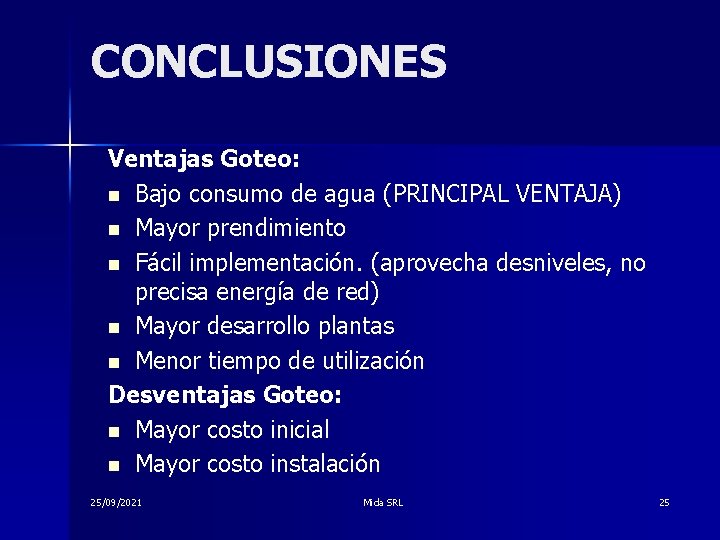 CONCLUSIONES

Ventajas Goteo:

- Bajo consumo de agua (PRINCIPAL VENTAJA)
- Mayor prendimiento
- Fácil implementación. (aprovecha desniveles, no precisa energía de red)
- Mayor desarrollo plantas
- Menor tiempo de utilización

Desventajas Goteo:

- Mayor costo inicial
- Mayor costo instalación

25/09/2021 Mida SRL 25